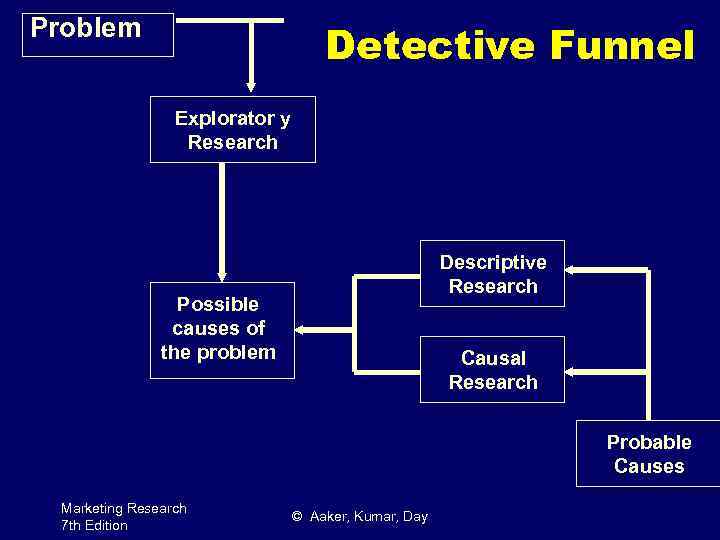 Problem

Detective Funnel

Explorator y Research

Possible causes of the problem

Descriptive Research

Causal Research

Probable Causes

Marketing Research
7th Edition

© Aaker, Kumar, Day